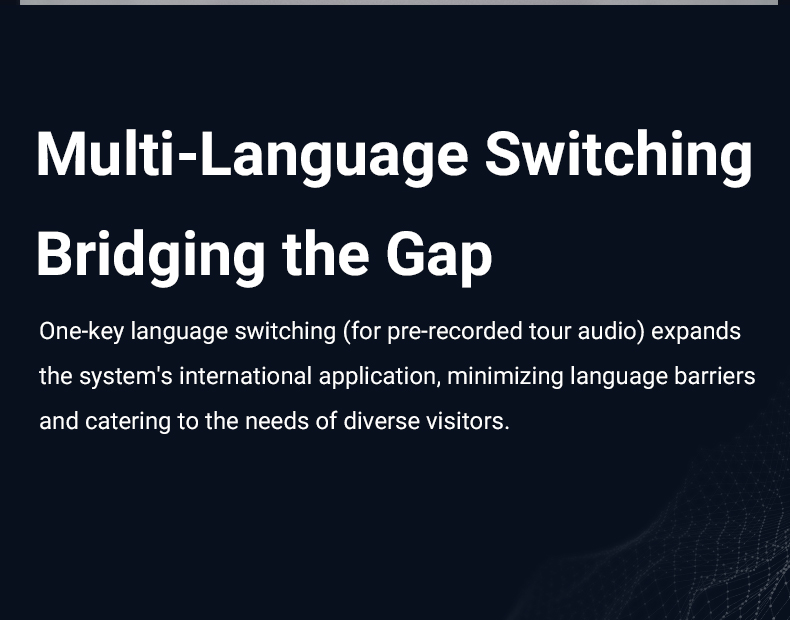 Multi-Language Switching
Bridging the Gap

One-key language switching (for pre-recorded tour audio) expands the system's international application, minimizing language barriers and catering to the needs of diverse visitors.